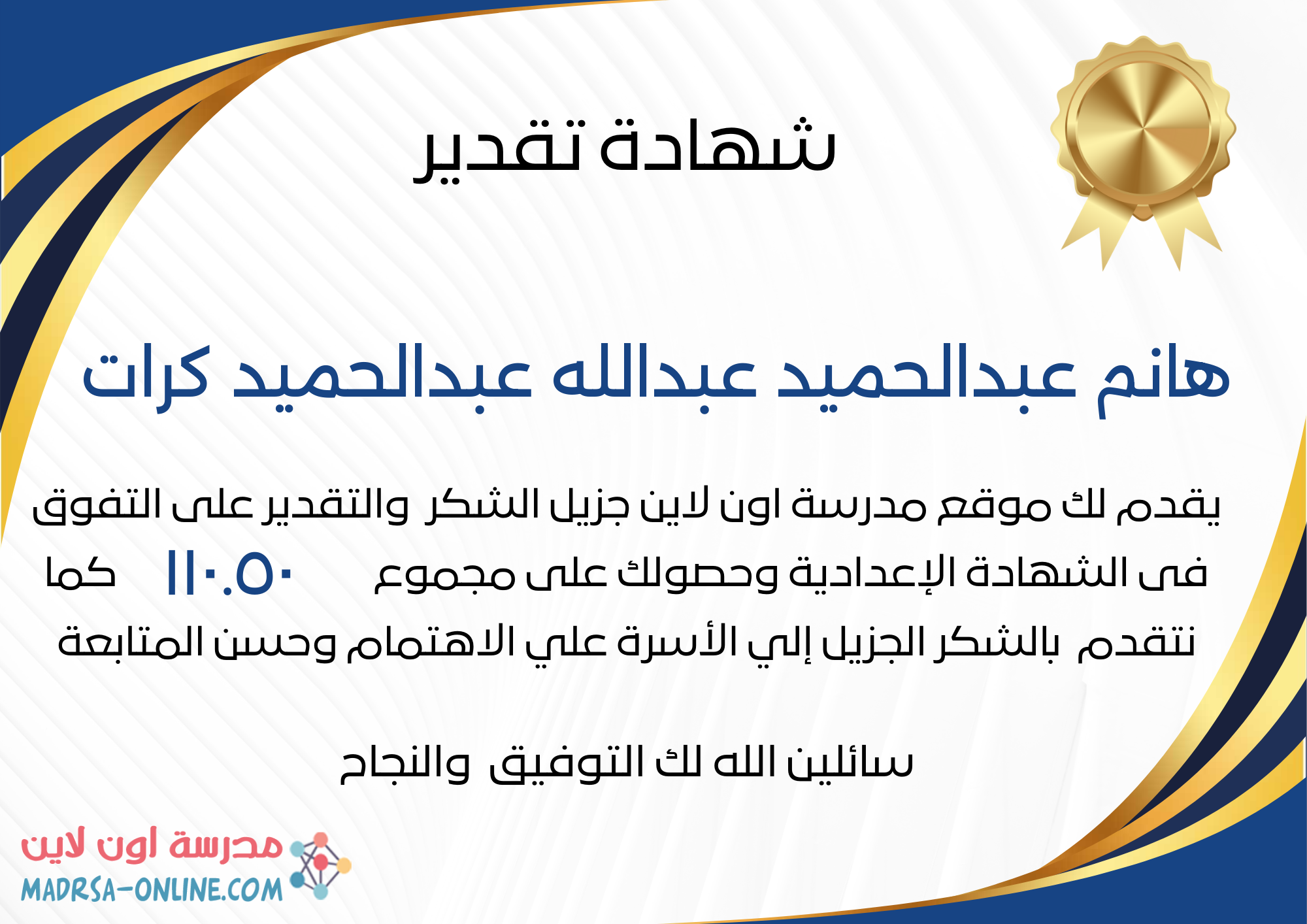 شهادة تقدير

هانم عبدالحميد عبدالله عبدالحميد كرات

يقدم لك موقع مدرسة اون لاين جزيل الشكر والتقدير على التفوق فى الشهادة الإعدادية وحصولك على مجموع ١١٠.٥٠ كما نتقدم بالشكر الجزيل إلي الأسرة علي الاهتمام وحسن المتابعة

سائلين الله لك التوفيق والنجاح

مدرسة اون لاين
MADRSA-ONLINE.COM